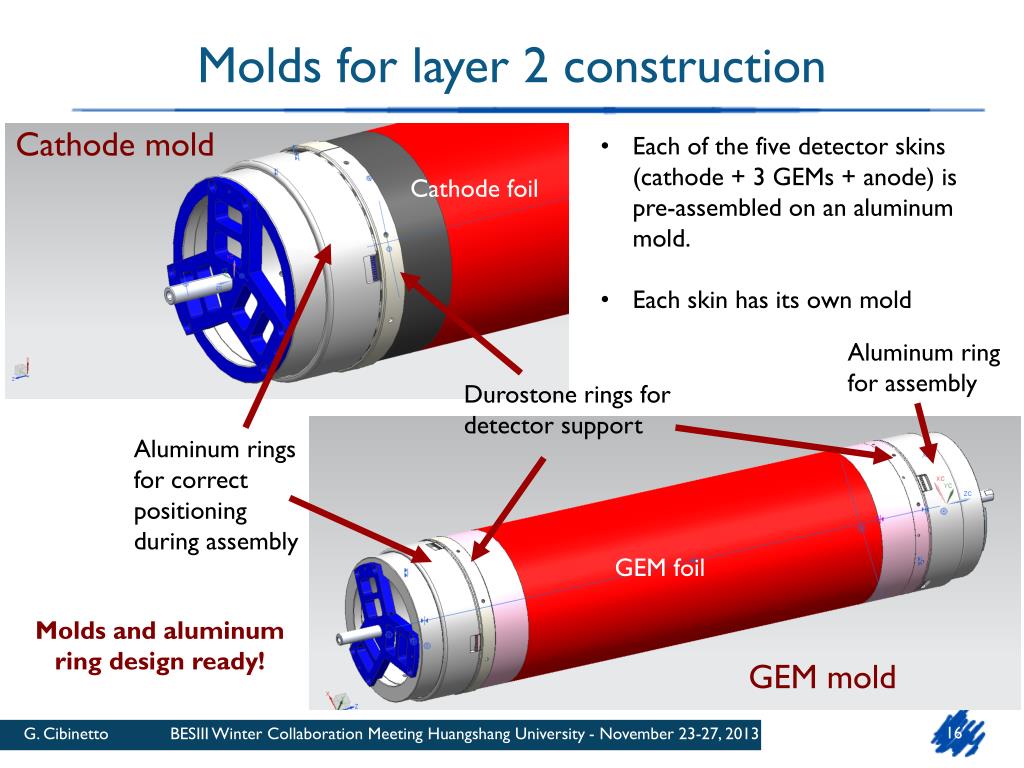 Molds for layer 2 construction

Cathode mold

Cathode foil

• Each of the five detector skins (cathode + 3 GEMs + anode) is pre-assembled on an aluminum mold.

• Each skin has its own mold

Aluminum ring for assembly

Durostone rings for detector support

Aluminum rings for correct positioning during assembly

GEM foil

Molds and aluminum ring design ready!

GEM mold

G. Cibinetto BESIII Winter Collaboration Meeting Huangshang University - November 23-27, 2013 16